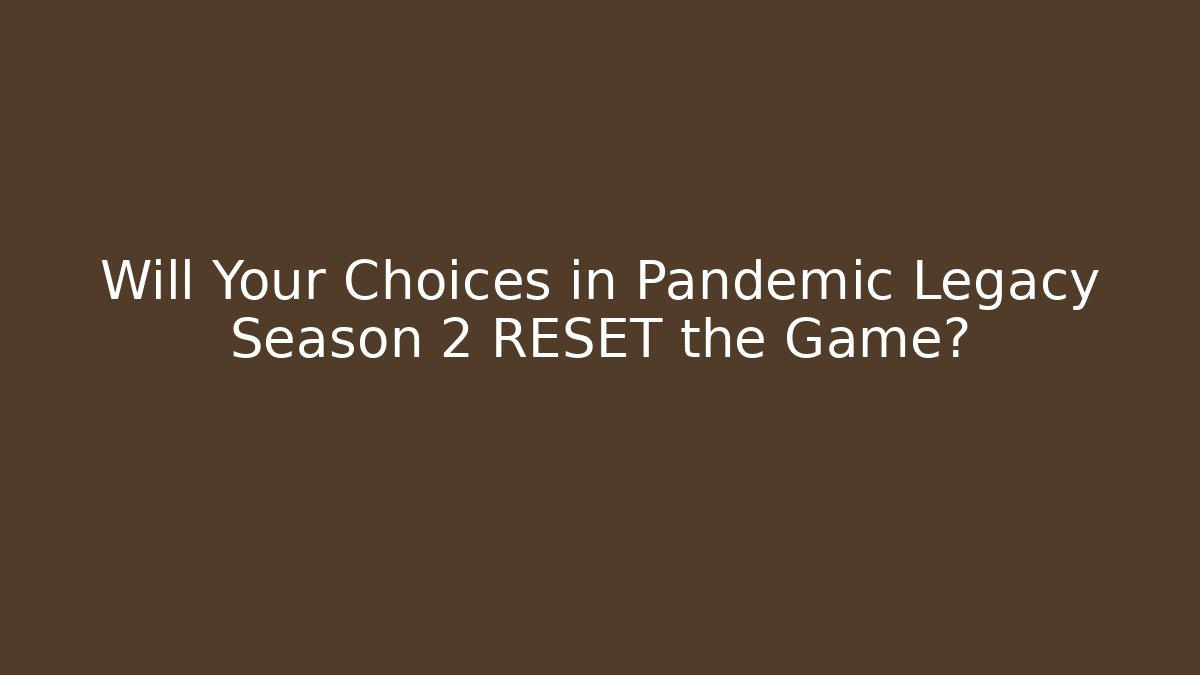 Will Your Choices in Pandemic Legacy Season 2 RESET the Game?